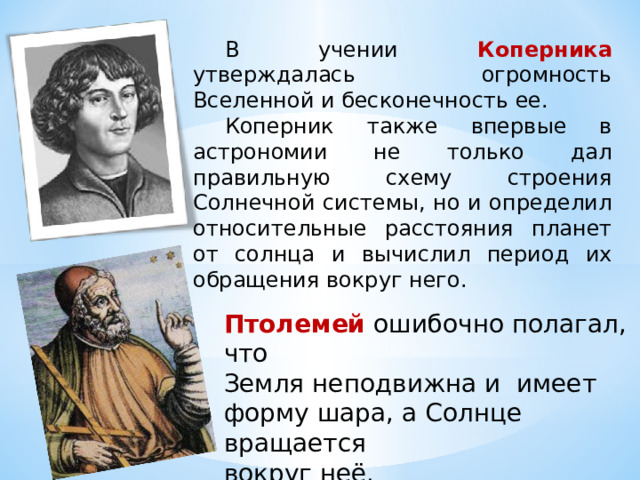 В учении Коперника утверждалась огромность Вселенной и бесконечность ее.

Коперник также впервые в астрономии не только дал правильную схему строения Солнечной системы, но и определил относительные расстояния планет от солнца и вычислил период их обращения вокруг него.

Птолемей ошибочно полагал, что
Земля неподвижна и имеет форму шара, а Солнце вращается вокруг неё.